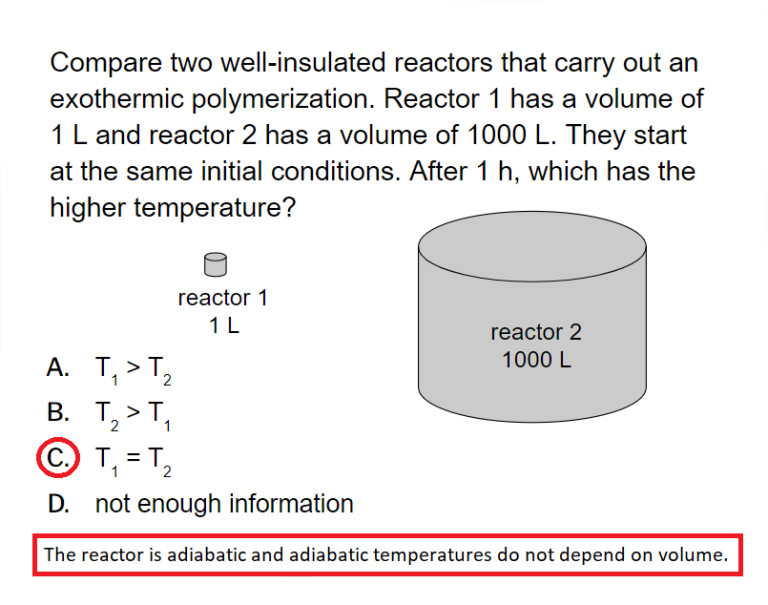 Compare two well-insulated reactors that carry out an exothermic polymerization. Reactor 1 has a volume of 1 L and reactor 2 has a volume of 1000 L. They start at the same initial conditions. After 1 h, which has the higher temperature?

reactor 1
1 L

reactor 2
1000 L

A. $T_1 > T_2$

B. $T_2 > T_1$

C. $T_1 = T_2$

D. not enough information

The reactor is adiabatic and adiabatic temperatures do not depend on volume.